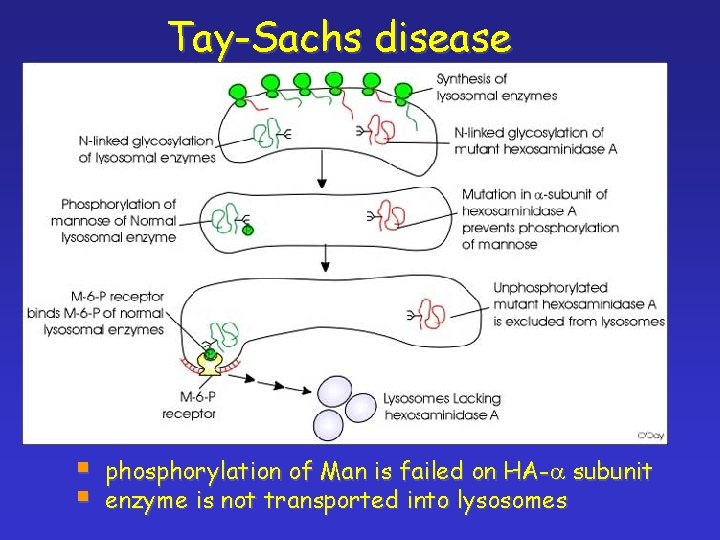 Tay-Sachs disease

Synthesis of lysosomal enzymes

N-linked glycosylation of lysosomal enzymes

N-linked glycosylation of mutant hexosaminidase A

Phosphorylation of mannose of Normal lysosomal enzyme

Mutation in $\alpha$-subunit of hexosaminidase A prevents phosphorylation of mannose

M-6-P receptor binds M-6-P of normal lysosomal enzymes

Unphosphorylated mutant hexosaminidase A is excluded from lysosomes

M-6-P receptor

Lysosomes Lacking hexosaminidase A

O'Day

phosphorylation of Man is failed on HA-$\alpha$ subunit
enzyme is not transported into lysosomes